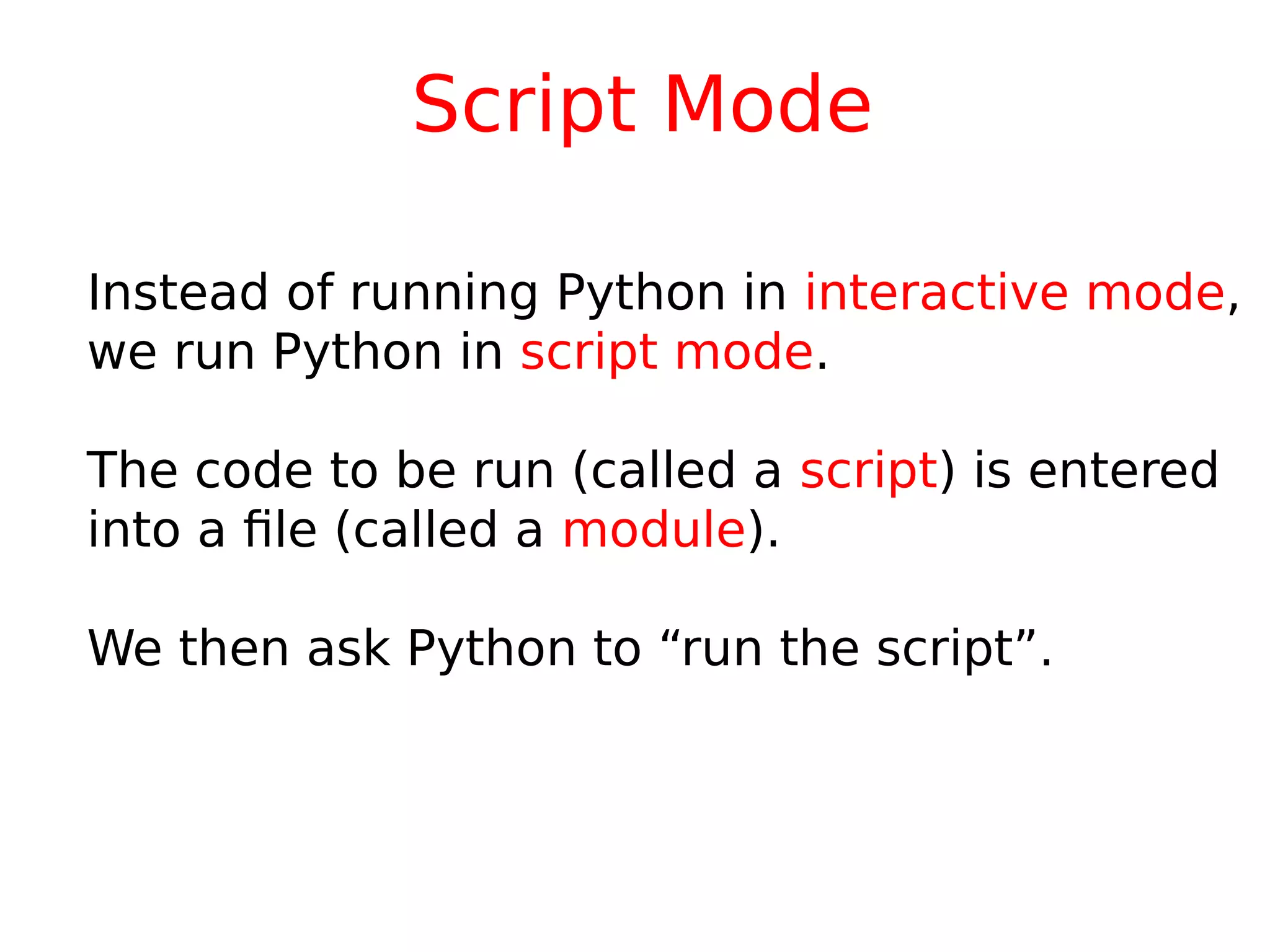 Script Mode

Instead of running Python in interactive mode, we run Python in script mode.

The code to be run (called a script) is entered into a file (called a module).

We then ask Python to “run the script”.